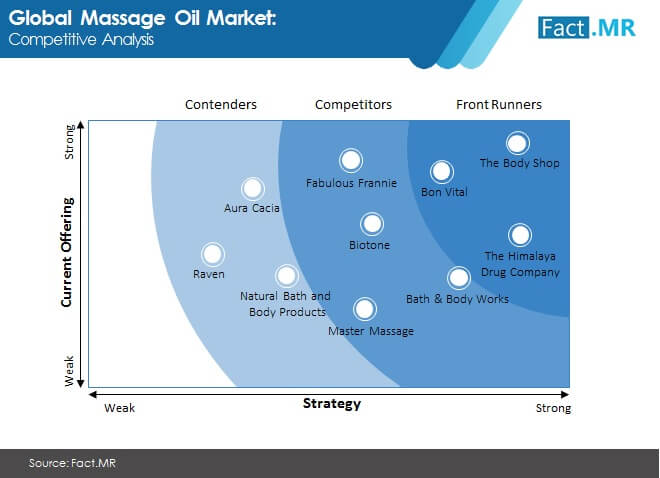 Global Massage Oil Market:
Competitive Analysis

Fact.MR

Contenders

Competitors

Front Runners

Strong

Current Offering

Weak

The Body Shop

Fabulous Frannie

Bon Vital

Aura Cacia

Biotone

The Himalaya Drug Company

Raven

Natural Bath and Body Products

Bath & Body Works

Master Massage

Weak

Strategy

Strong

Source: Fact.MR